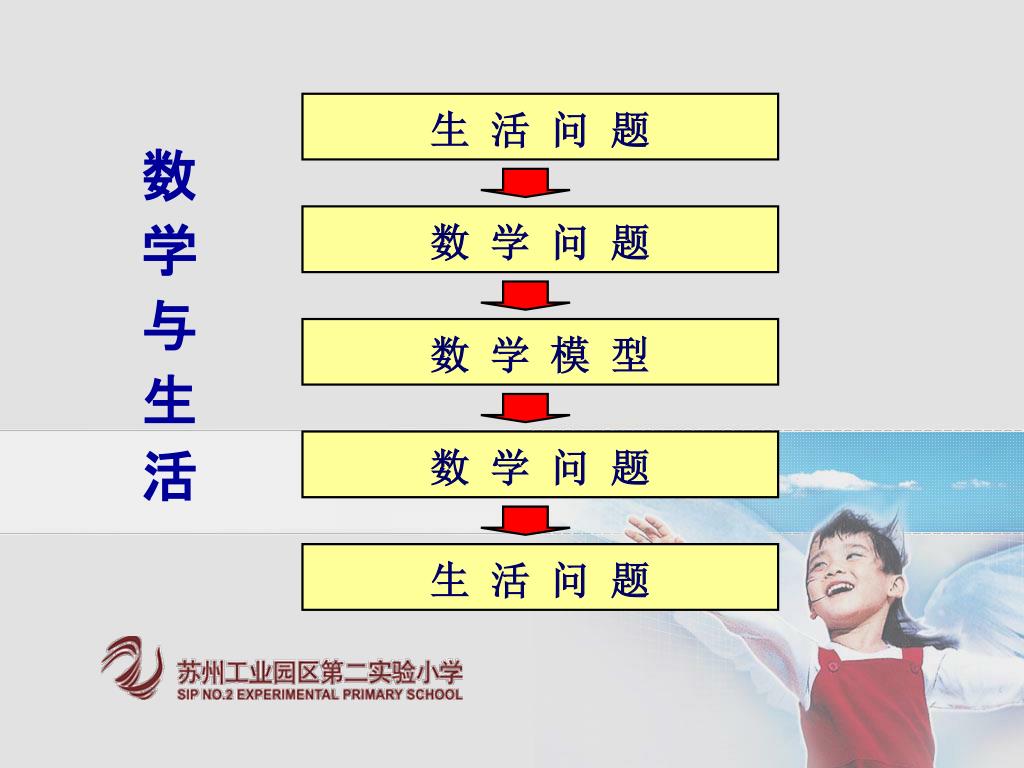 数学与生活

生 活 问 题

数 学 问 题

数 学 模 型

数 学 问 题

生 活 问 题

苏州工业园区第二实验小学
SIP NO.2 EXPERIMENTAL PRIMARY SCHOOL